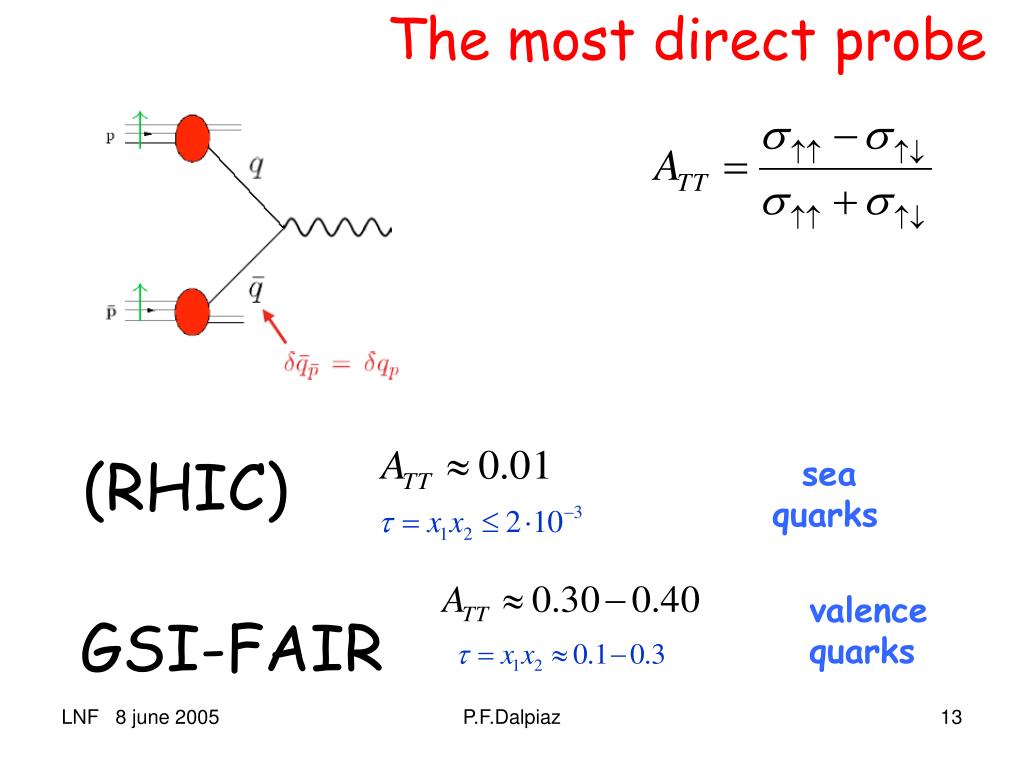 The most direct probe

p

$q$

$\bar{p}$

$\bar{q}$

$\delta\bar{q}_{\bar{p}} = \delta q_p$

$A_{TT} = \frac{\sigma_{\uparrow\uparrow} - \sigma_{\uparrow\downarrow}}{\sigma_{\uparrow\uparrow} + \sigma_{\uparrow\downarrow}}$

(RHIC)

$A_{TT} \approx 0.01$

$\tau = x_1 x_2 \leq 2 \cdot 10^{-3}$

sea quarks

GSI-FAIR

$A_{TT} \approx 0.30 - 0.40$

$\tau = x_1 x_2 \approx 0.1 - 0.3$

valence quarks

LNF 8 june 2005

P.F.Dalpiaz

13